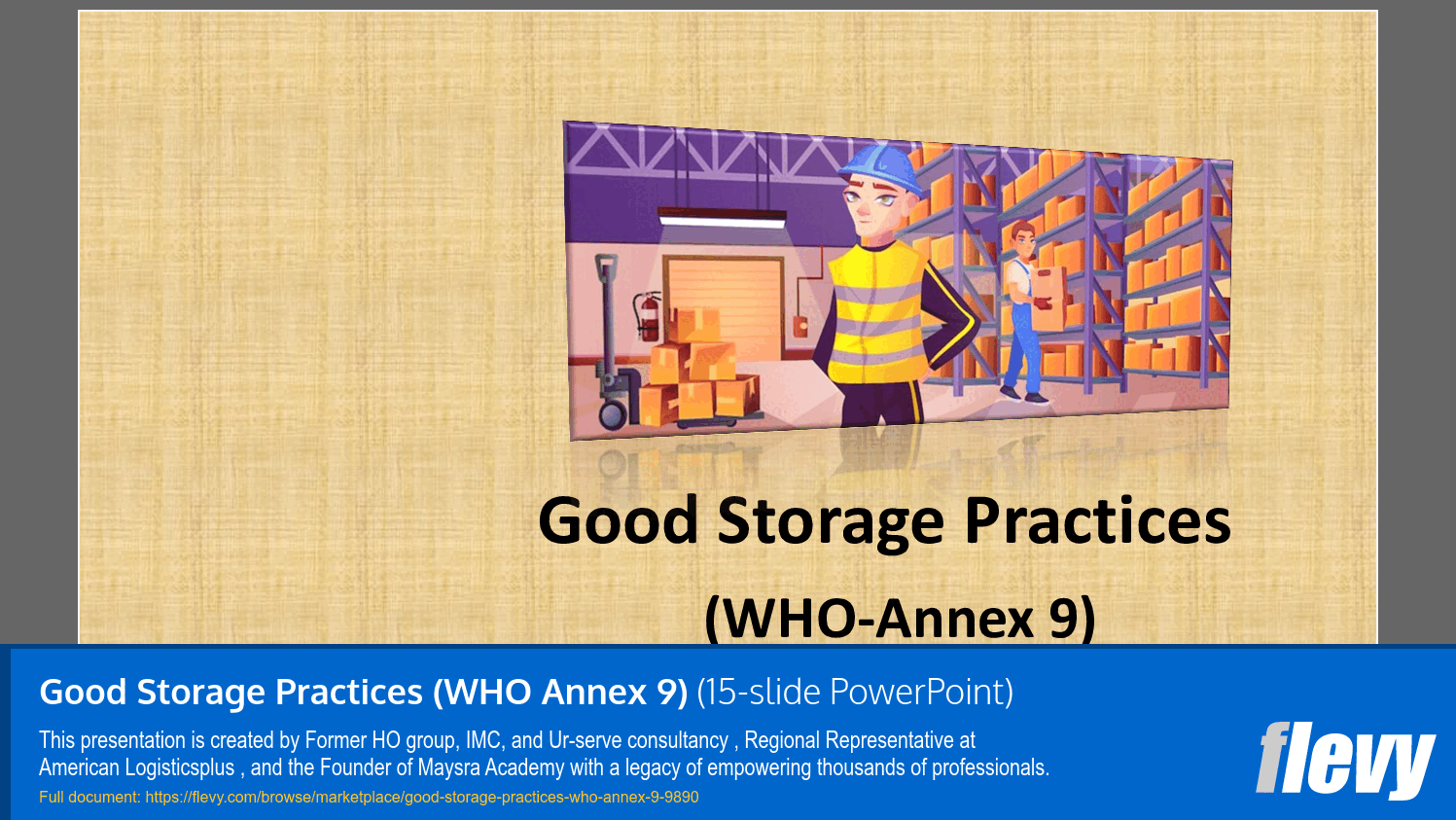 Good Storage Practices

(WHO-Annex 9)

Good Storage Practices (WHO Annex 9) (15-slide PowerPoint)

This presentation is created by Former HO group, IMC, and Ur-serve consultancy , Regional Representative at American Logisticsplus , and the Founder of Maysra Academy with a legacy of empowering thousands of professionals.

Full document: https://flevy.com/browse/marketplace/good-storage-practices-who-annex-9-9890

flevy